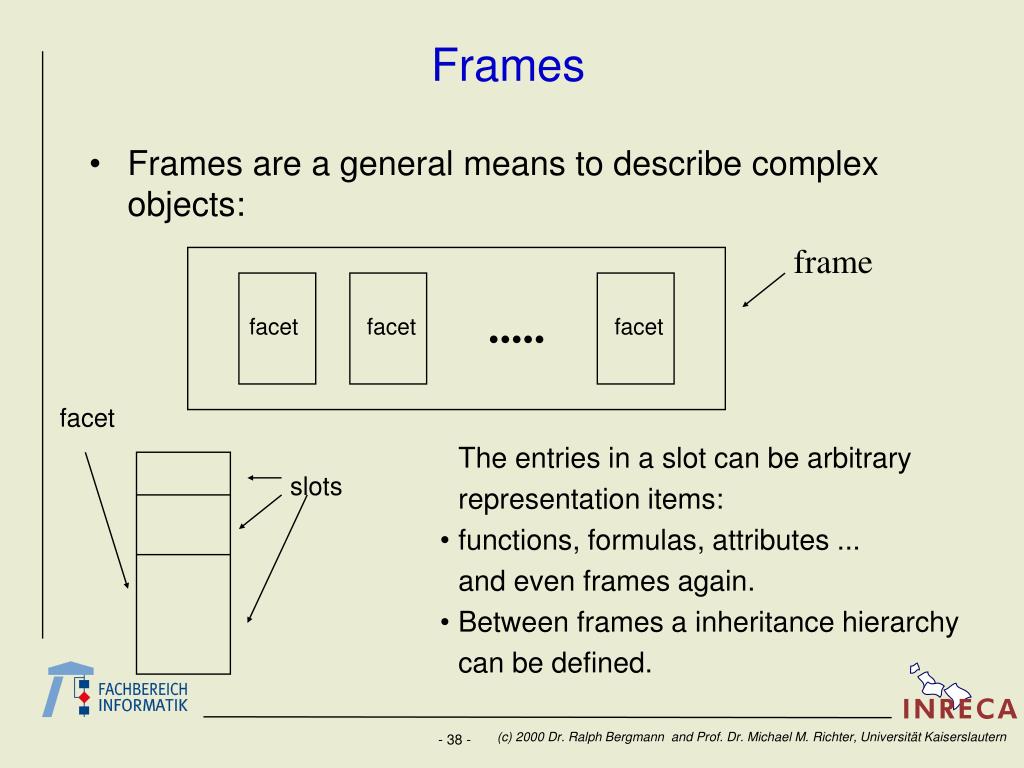 Frames

• Frames are a general means to describe complex objects:

frame

facet

facet

.....

facet

facet

slots

The entries in a slot can be arbitrary representation items:
• functions, formulas, attributes ... and even frames again.
• Between frames a inheritance hierarchy can be defined.

FACHBEREICH INFORMATIK

INRECA

- 38 -

(c) 2000 Dr. Ralph Bergmann and Prof. Dr. Michael M. Richter, Universität Kaiserslautern